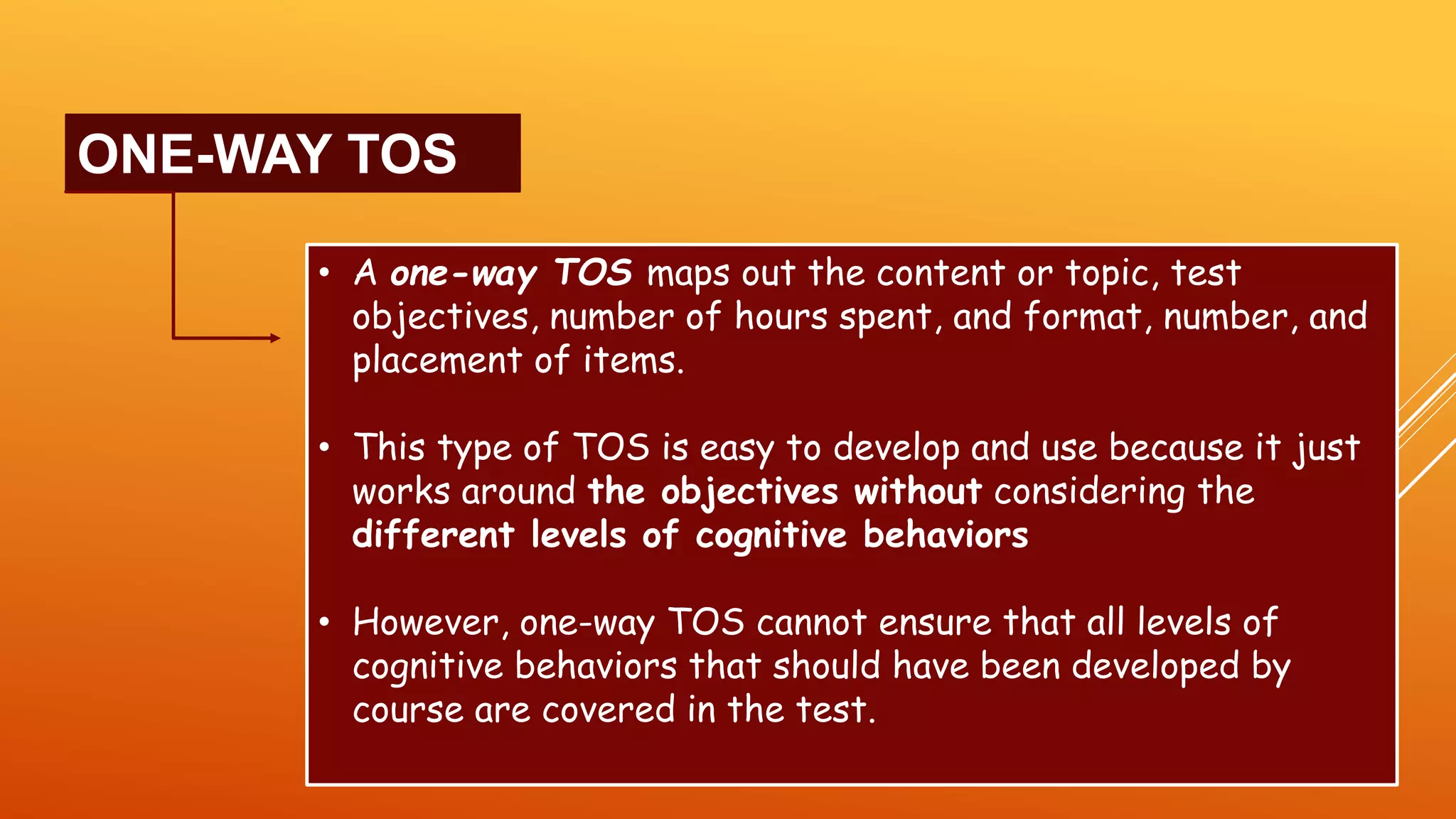 ONE-WAY TOS

• A one-way TOS maps out the content or topic, test objectives, number of hours spent, and format, number, and placement of items.

• This type of TOS is easy to develop and use because it just works around the objectives without considering the different levels of cognitive behaviors

• However, one-way TOS cannot ensure that all levels of cognitive behaviors that should have been developed by course are covered in the test.